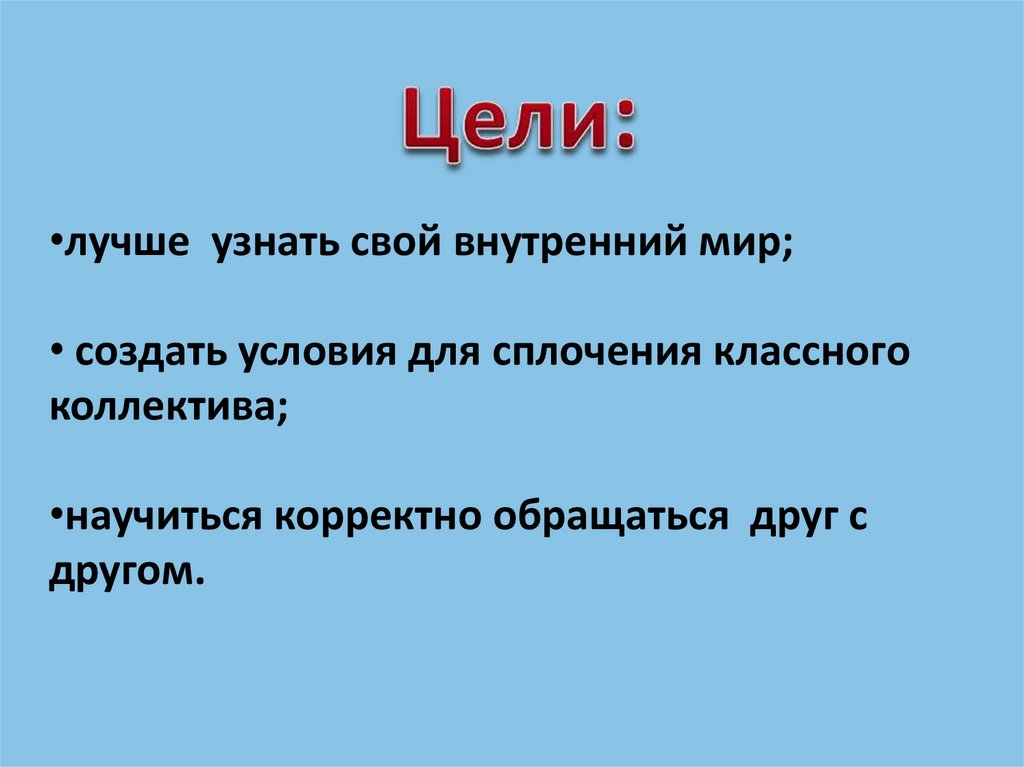 Цели:

•лучше узнать свой внутренний мир;

• создать условия для сплочения классного коллектива;

•научиться корректно обращаться друг с другом.